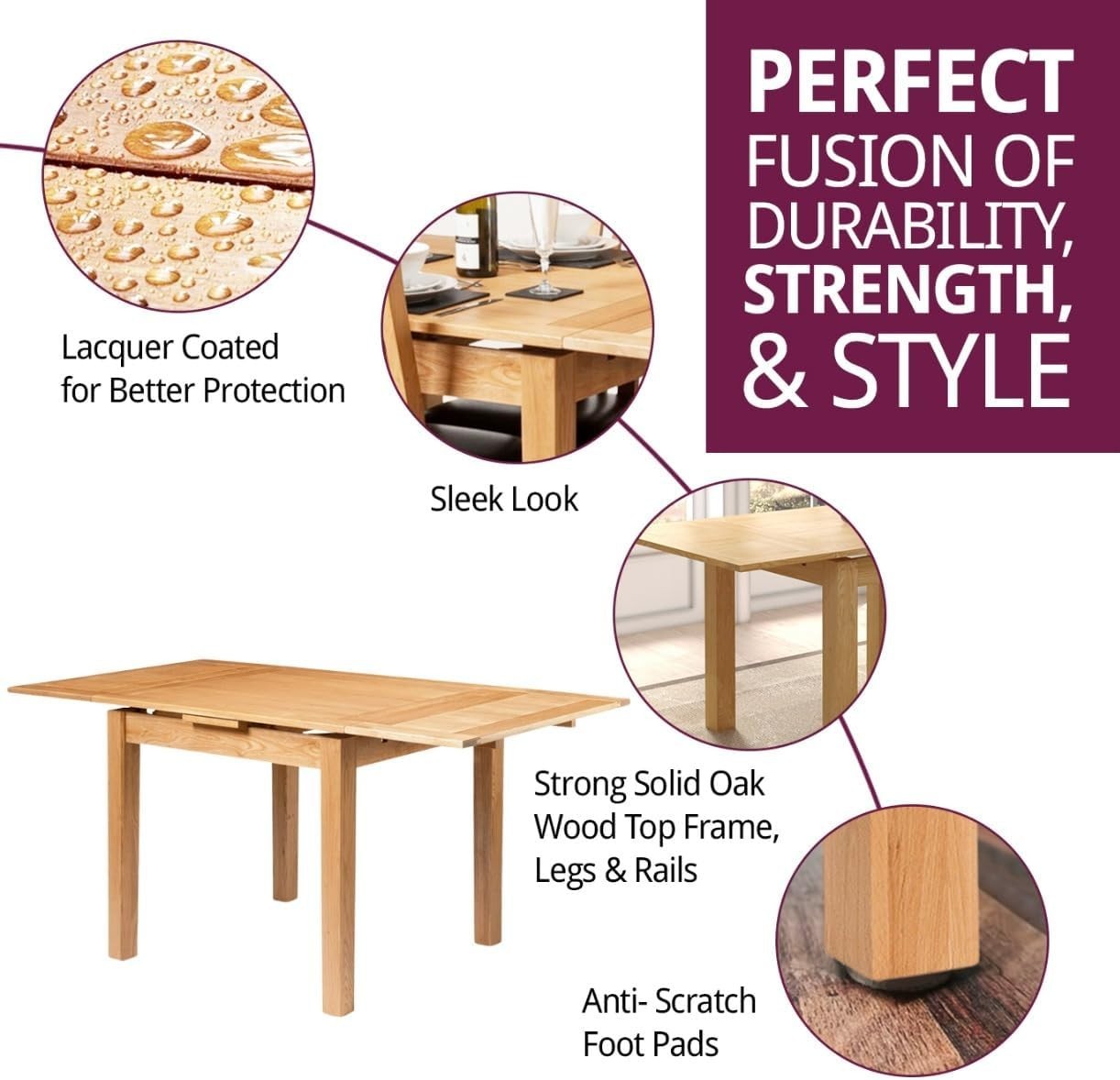 PERFECT FUSION OF DURABILITY, STRENGTH, & STYLE

Lacquer Coated for Better Protection

Sleek Look

Strong Solid Oak Wood Top Frame, Legs & Rails

Anti- Scratch Foot Pads